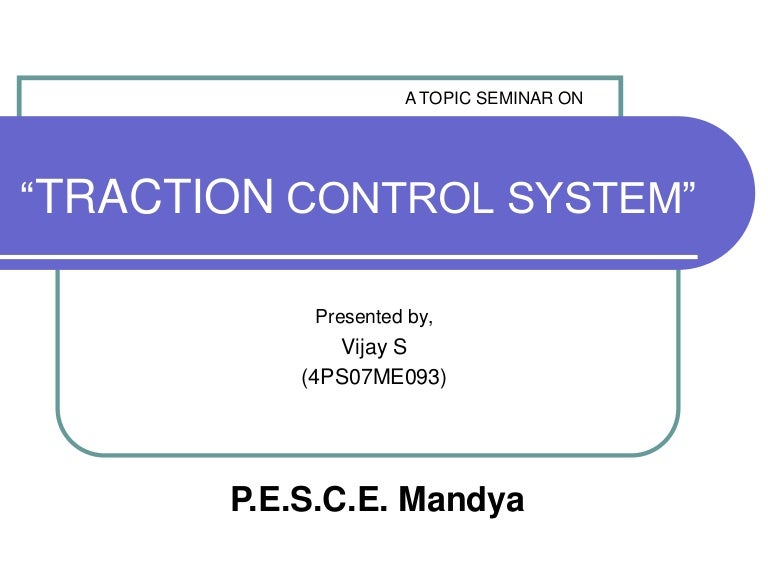 A TOPIC SEMINAR ON

“TRACTION CONTROL SYSTEM”

Presented by,
Vijay S
(4PS07ME093)

P.E.S.C.E. Mandya